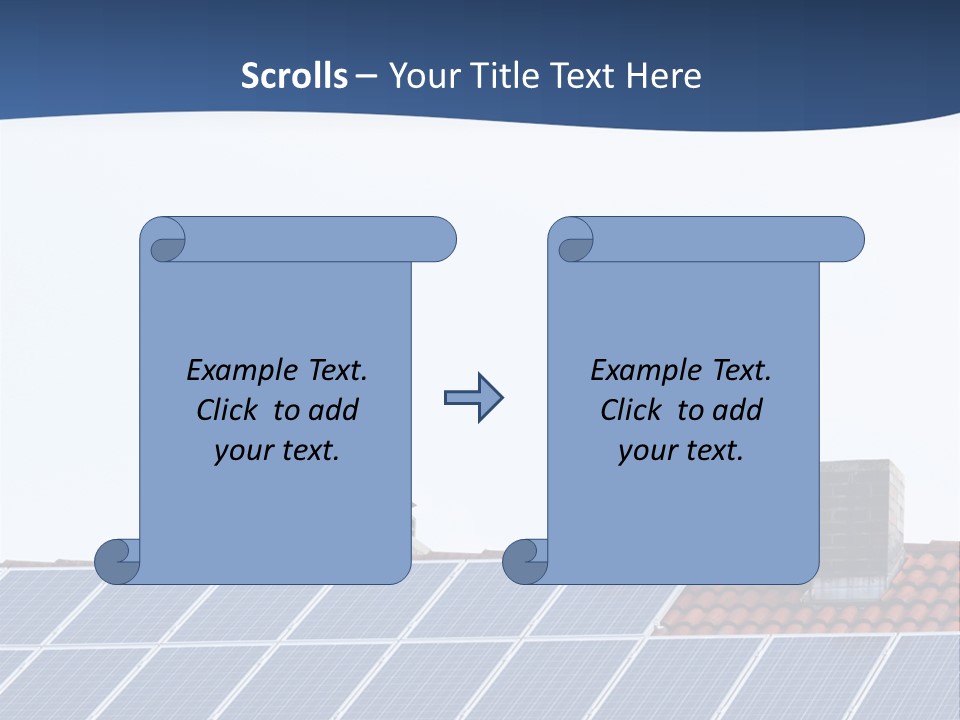 Scrolls – Your Title Text Here

Example Text. Click to add your text.

Example Text. Click to add your text.